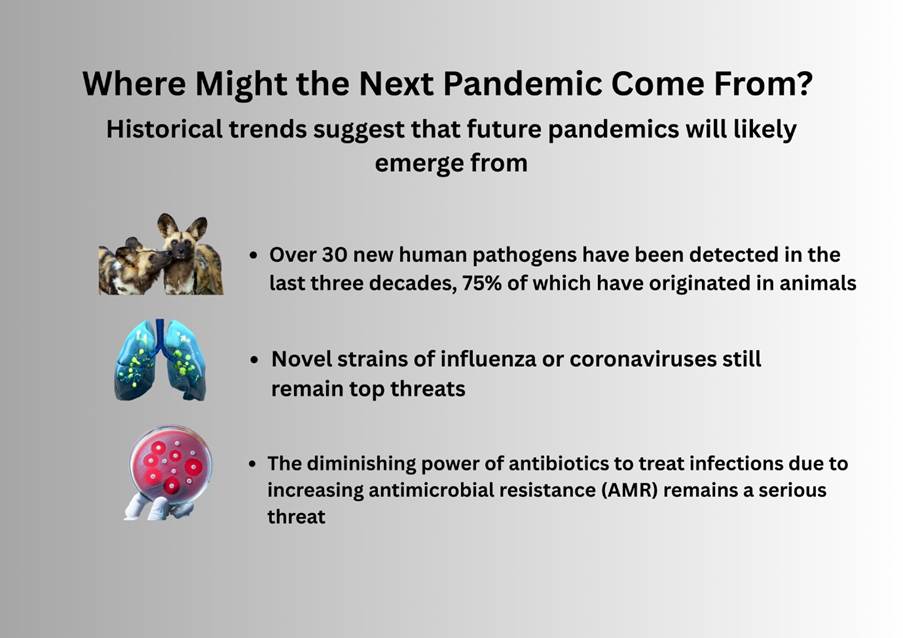 Where Might the Next Pandemic Come From?

Historical trends suggest that future pandemics will likely emerge from

• Over 30 new human pathogens have been detected in the last three decades, 75% of which have originated in animals

• Novel strains of influenza or coronaviruses still remain top threats

• The diminishing power of antibiotics to treat infections due to increasing antimicrobial resistance (AMR) remains a serious threat